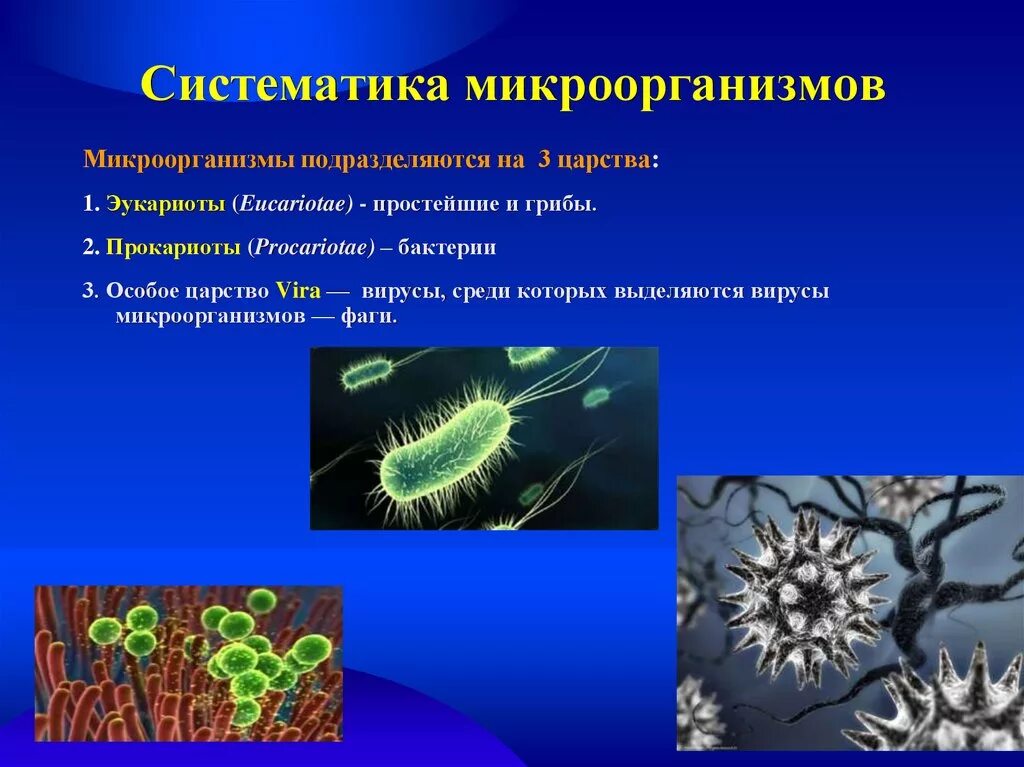 Систематика микроорганизмов

Микроорганизмы подразделяются на 3 царства:

1. Эукариоты (Eucariotae) - простейшие и грибы.

2. Прокариоты (Procariotae) – бактерии

3. Особое царство Vira — вирусы, среди которых выделяются вирусы микроорганизмов — фаги.